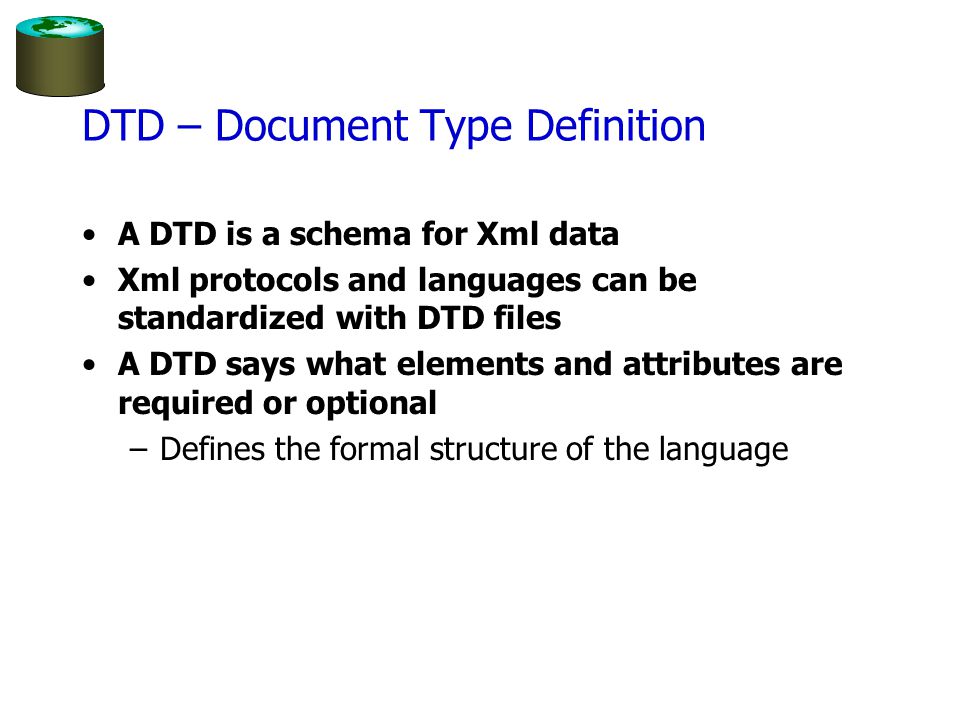 DTD – Document Type Definition

• A DTD is a schema for Xml data
• Xml protocols and languages can be standardized with DTD files
• A DTD says what elements and attributes are required or optional
– Defines the formal structure of the language